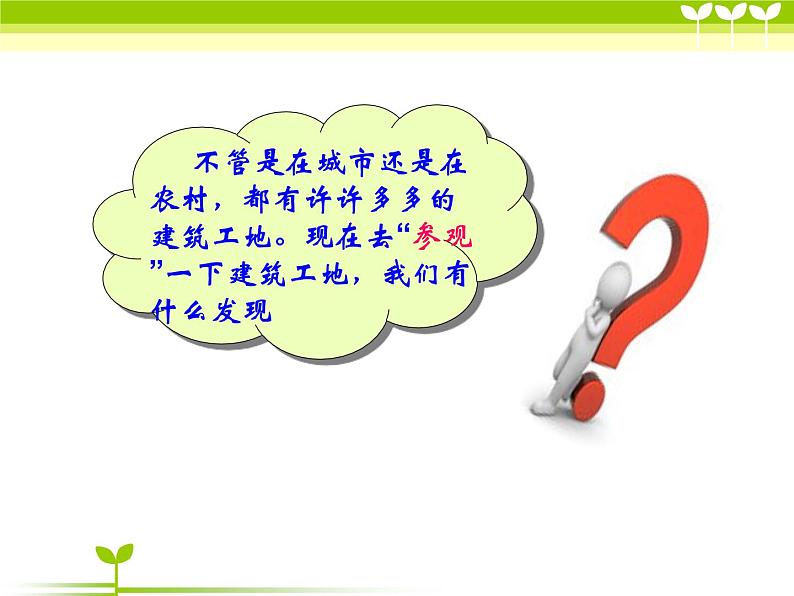 不管是在城市还是在农村，都有许许多多的建筑工地。现在去“参观”一下建筑工地，我们有什么发现